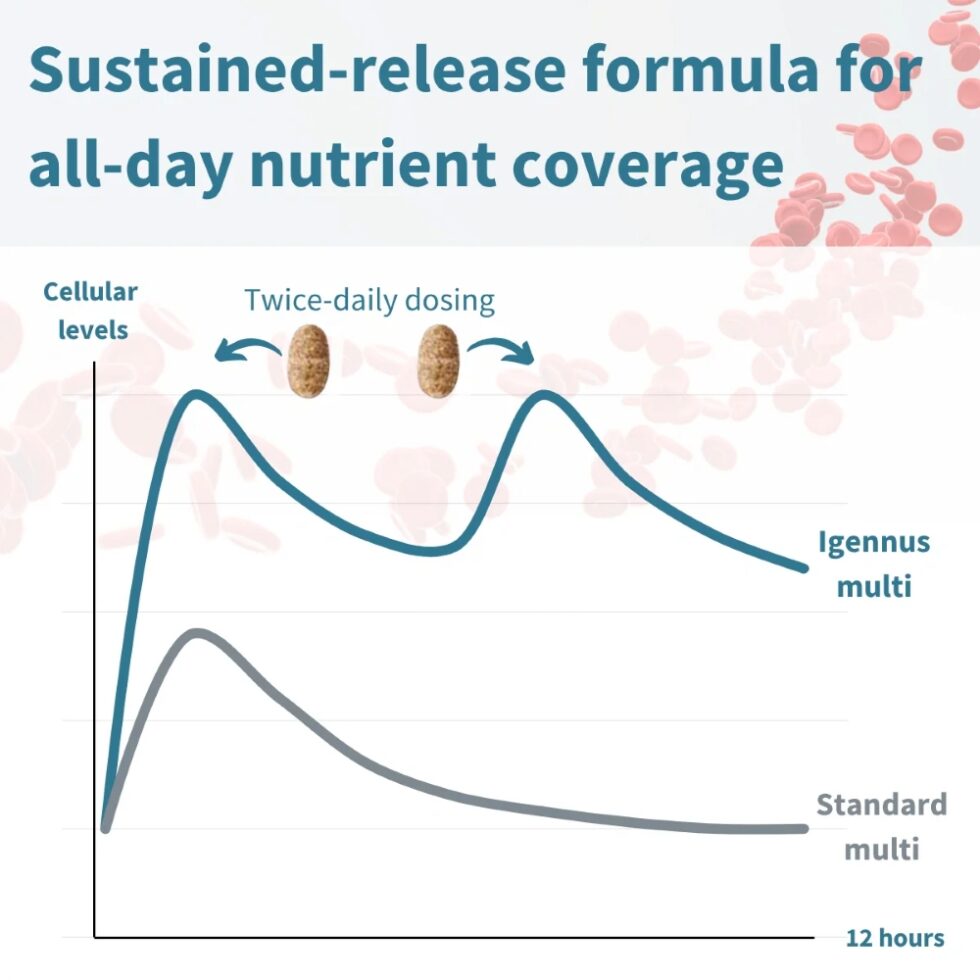 Sustained-release formula for all-day nutrient coverage

Cellular levels

Twice-daily dosing

Igennus multi

Standard multi

12 hours